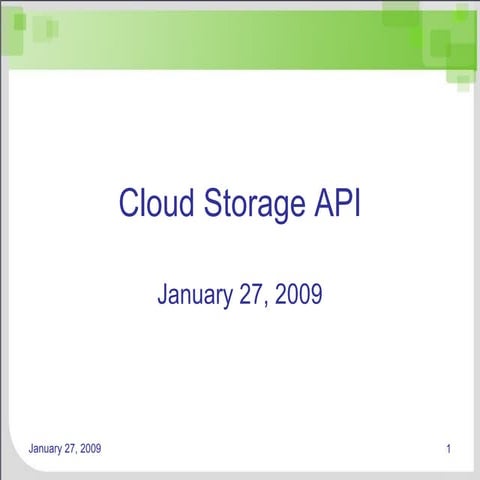 Cloud Storage API

January 27, 2009

January 27, 2009

1